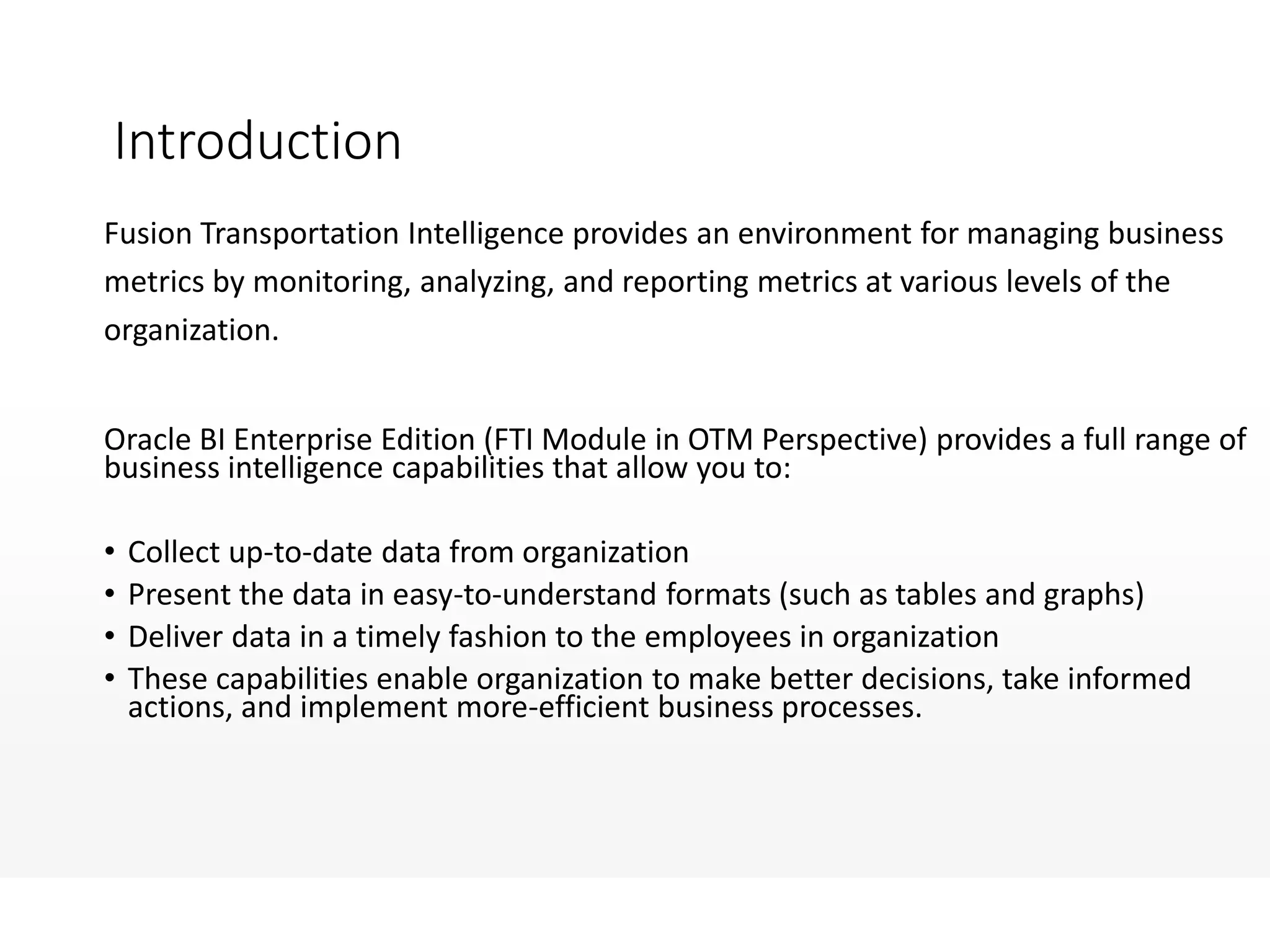 Introduction

Fusion Transportation Intelligence provides an environment for managing business metrics by monitoring, analyzing, and reporting metrics at various levels of the organization.

Oracle BI Enterprise Edition (FTI Module in OTM Perspective) provides a full range of business intelligence capabilities that allow you to:

• Collect up-to-date data from organization
• Present the data in easy-to-understand formats (such as tables and graphs)
• Deliver data in a timely fashion to the employees in organization
• These capabilities enable organization to make better decisions, take informed actions, and implement more-efficient business processes.